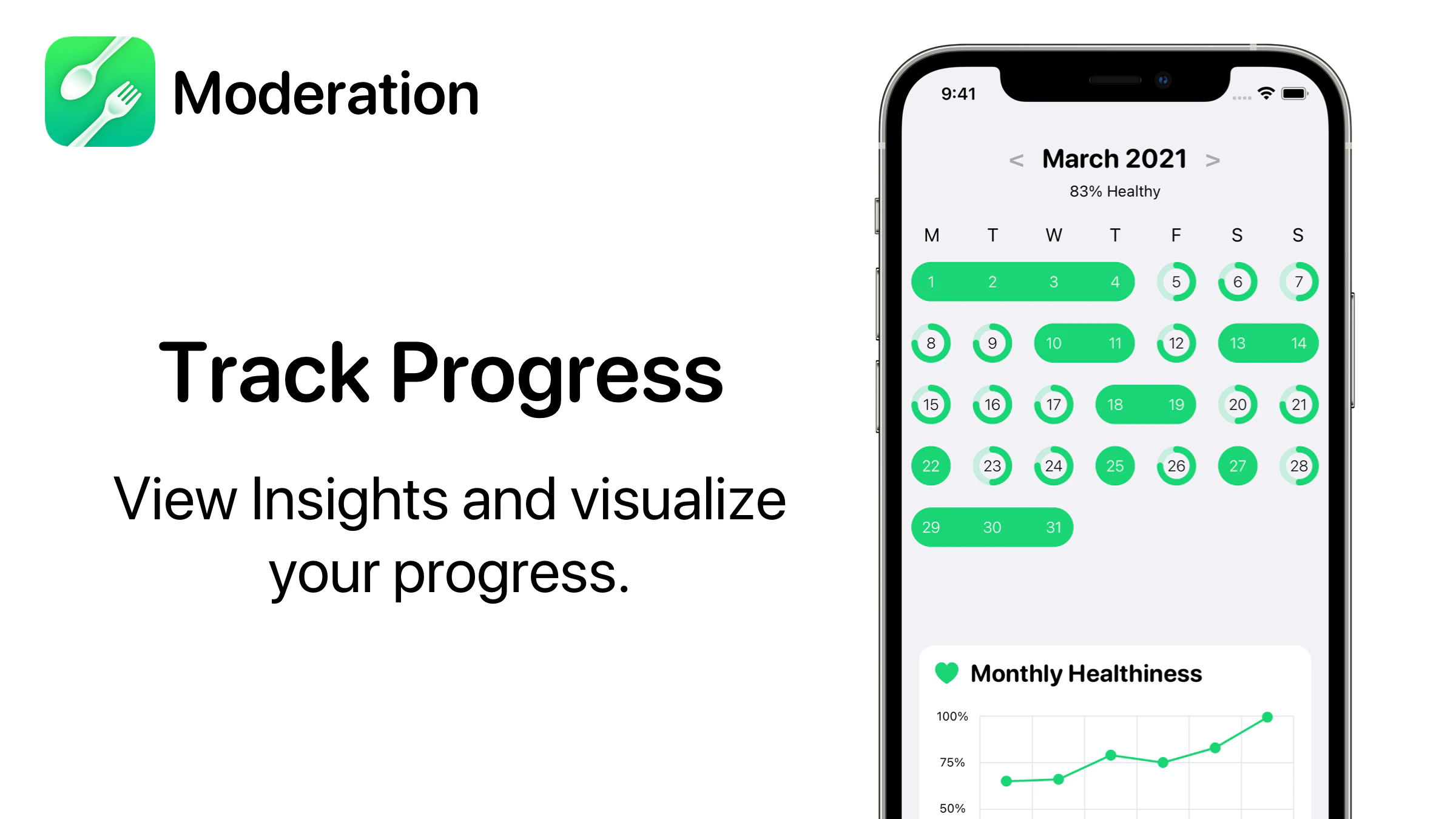 Moderation

Track Progress

View Insights and visualize your progress.

9:41

< March 2021 >

83% Healthy

| M | T | W | T | F | S | S |
|---|---|---|---|---|---|---|
| 1 | 2 | 3 | 4 | 5 | 6 | 7 |
| 8 | 9 | 10 | 11 | 12 | 13 | 14 |
| 15 | 16 | 17 | 18 | 19 | 20 | 21 |
| 22 | 23 | 24 | 25 | 26 | 27 | 28 |
| 29 | 30 | 31 | | | | |

Monthly Healthiness

100%

75%

50%